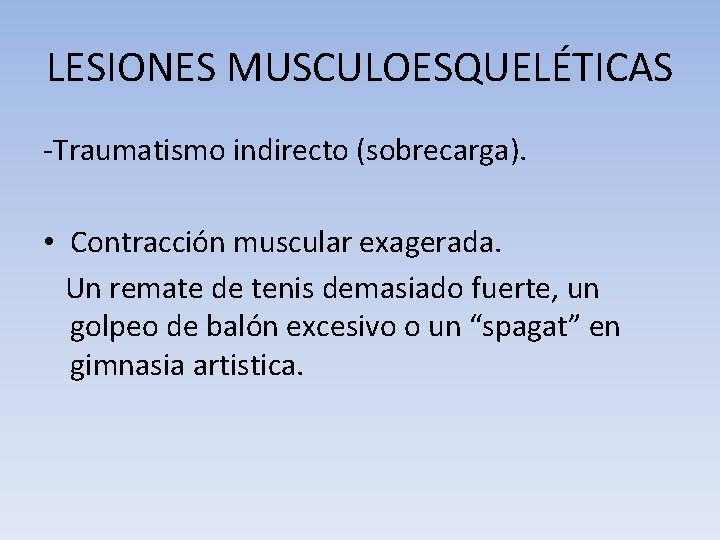 LESIONES MUSCULOESQUELÉTICAS

-Traumatismo indirecto (sobrecarga).

• Contracción muscular exagerada.
Un remate de tenis demasiado fuerte, un golpeo de balón excesivo o un “spagat” en gimnasia artistica.